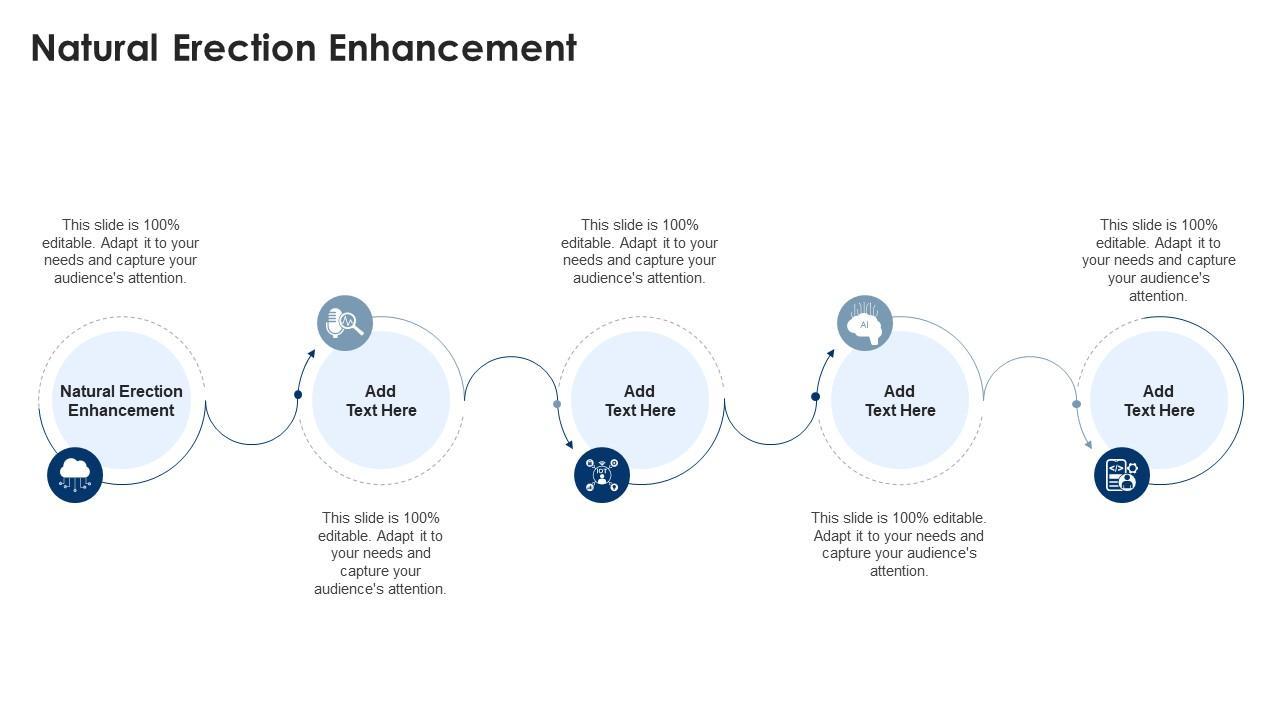 Natural Erection Enhancement

This slide is 100% editable. Adapt it to your needs and capture your audience's attention.

Natural Erection Enhancement

Add Text Here

This slide is 100% editable. Adapt it to your needs and capture your audience's attention.

This slide is 100% editable. Adapt it to your needs and capture your audience's attention.

Add Text Here

Add Text Here

This slide is 100% editable. Adapt it to your needs and capture your audience's attention.

This slide is 100% editable. Adapt it to your needs and capture your audience's attention.

Add Text Here